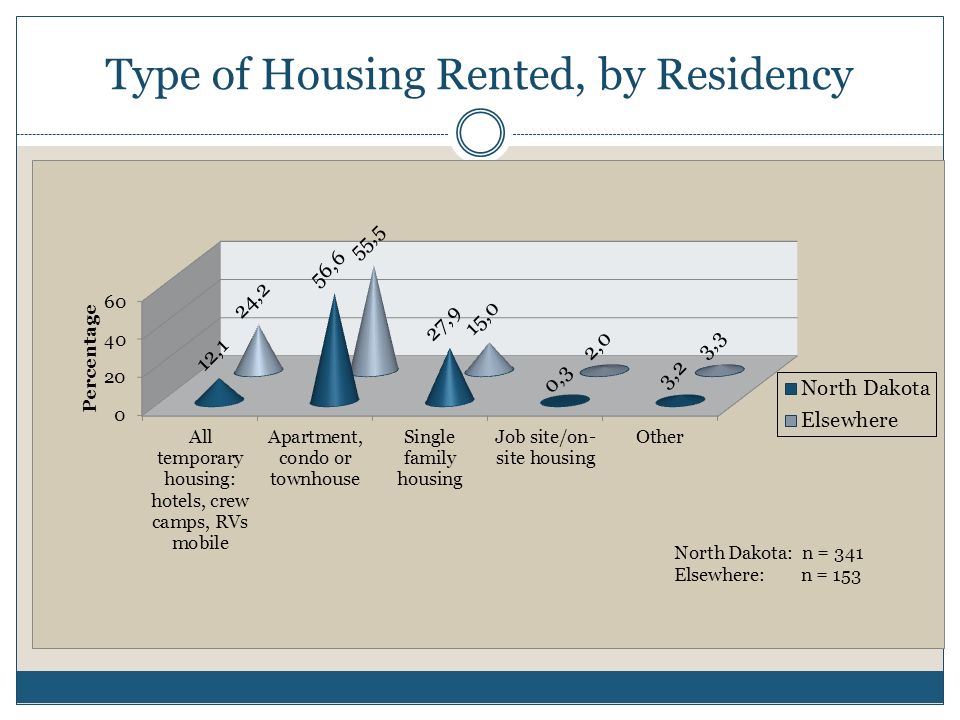 Type of Housing Rented, by Residency

Percentage

60
40
20
0

12,1
24,2
56,6
55,5
27,9
15,0
0,3
2,0
3,2
3,3

All temporary housing: hotels, crew camps, RVs mobile

Apartment, condo or townhouse

Single family housing

Job site/on-site housing

Other

North Dakota
Elsewhere

North Dakota: n = 341
Elsewhere: n = 153